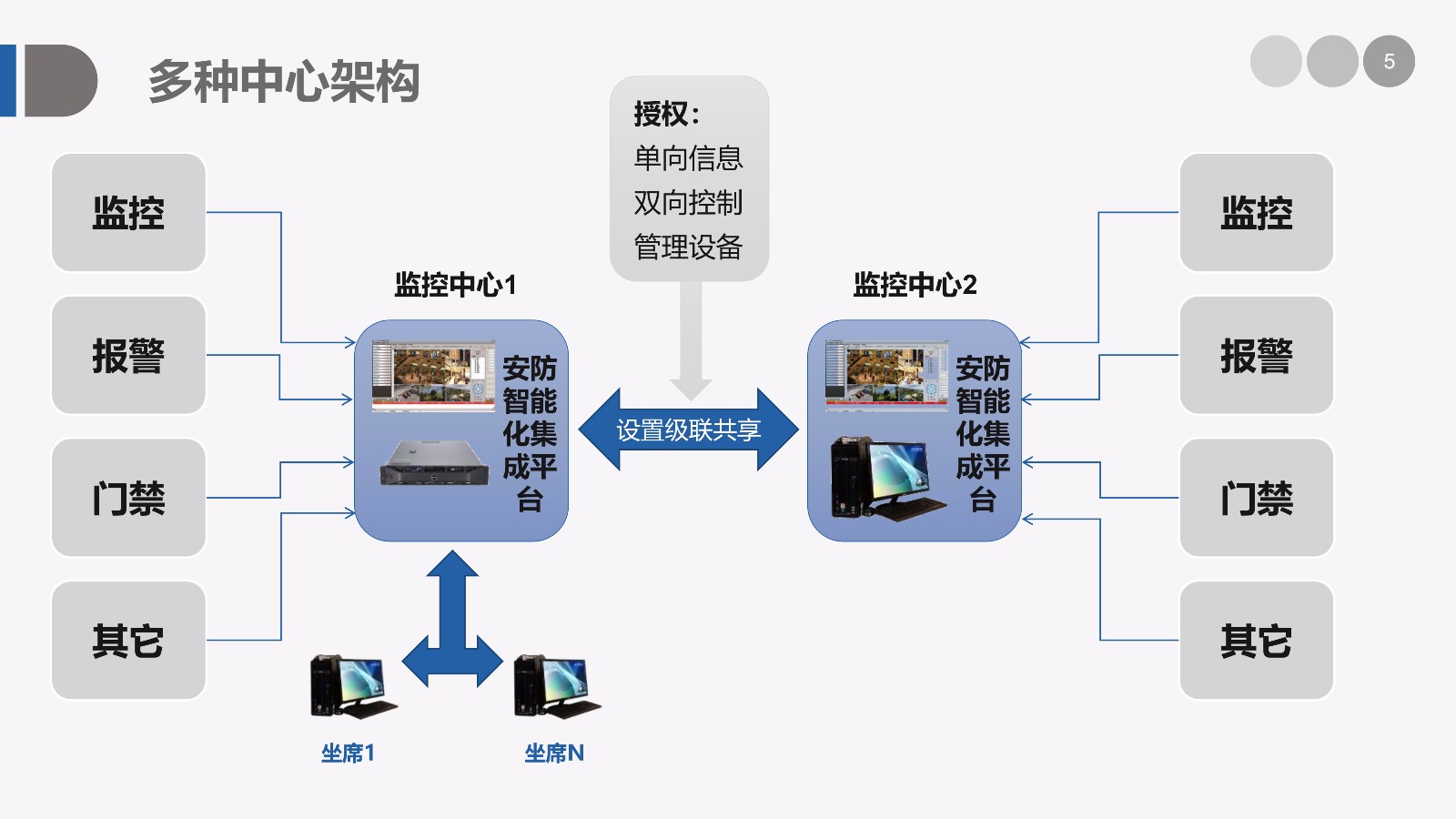 多种中心架构

5

授权：
单向信息
双向控制
管理设备

监控
报警
门禁
其它

监控中心1

安防智能化集成平台

设置级联共享

监控中心2

安防智能化集成平台

监控
报警
门禁
其它

坐席1
坐席N